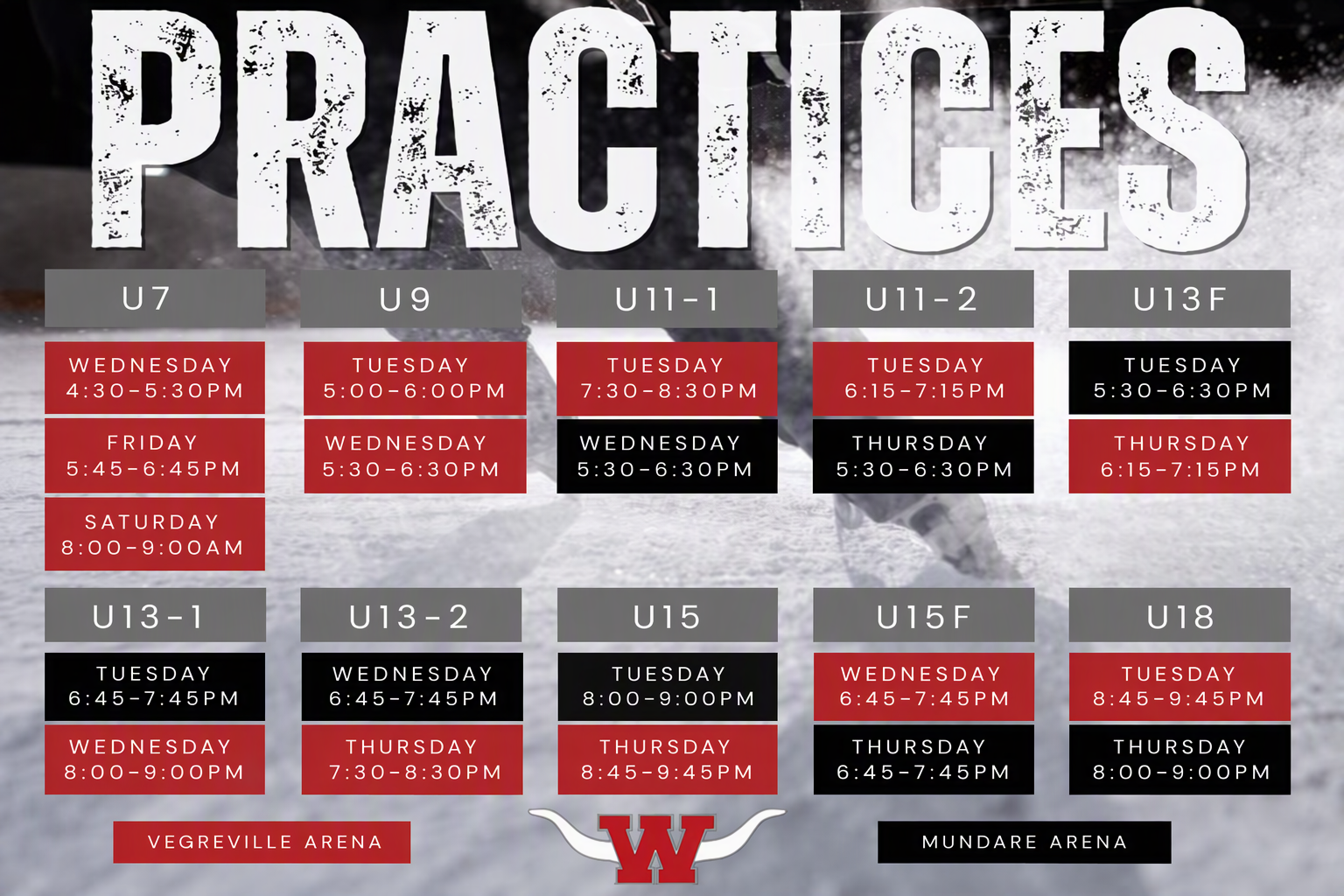 PRACTICES

U7

WEDNESDAY
4:30-5:30PM

FRIDAY
5:45-6:45PM

SATURDAY
8:00-9:00AM

U9

TUESDAY
5:00-6:00PM

WEDNESDAY
5:30-6:30PM

U11-1

TUESDAY
7:30-8:30PM

WEDNESDAY
5:30-6:30PM

U11-2

TUESDAY
6:15-7:15PM

THURSDAY
5:30-6:30PM

U13F

TUESDAY
5:30-6:30PM

THURSDAY
6:15-7:15PM

U13-1

TUESDAY
6:45-7:45PM

WEDNESDAY
8:00-9:00PM

U13-2

WEDNESDAY
6:45-7:45PM

THURSDAY
7:30-8:30PM

U15

TUESDAY
8:00-9:00PM

THURSDAY
8:45-9:45PM

U15F

WEDNESDAY
6:45-7:45PM

THURSDAY
6:45-7:45PM

U18

TUESDAY
8:45-9:45PM

THURSDAY
8:00-9:00PM

VEGREVILLE ARENA

W

MUNDARE ARENA